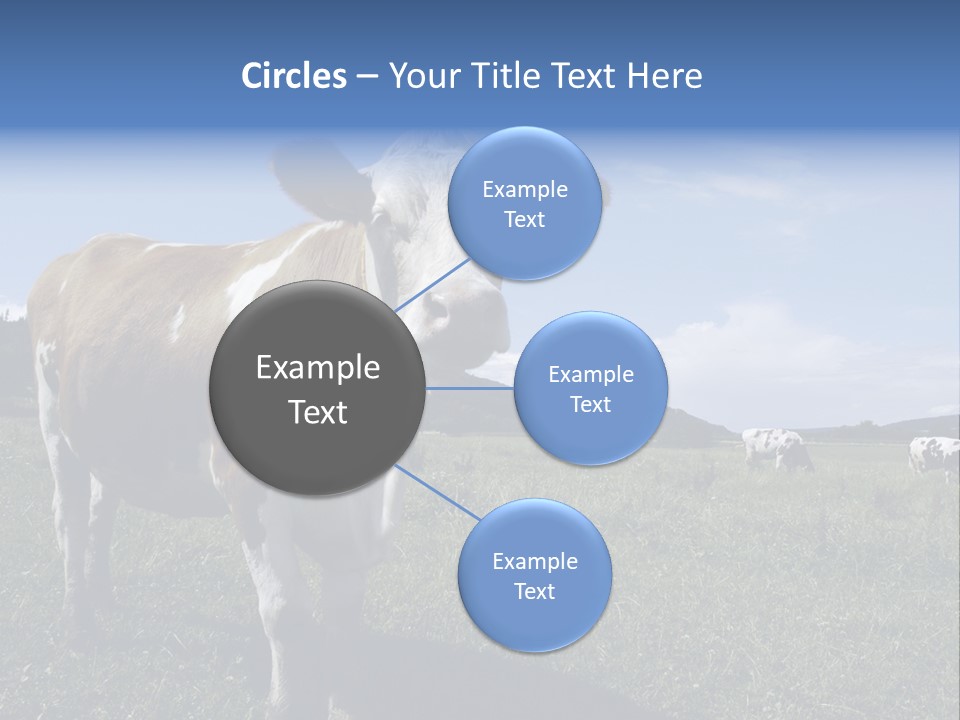 Circles – Your Title Text Here

Example Text

Example Text

Example Text

Example Text